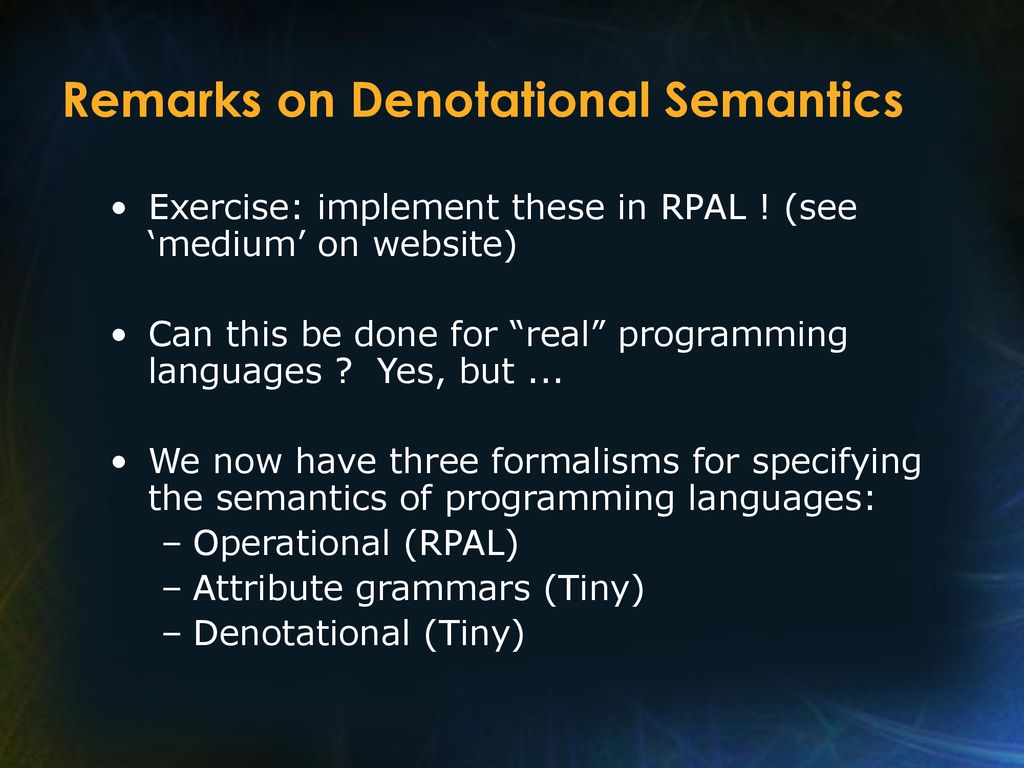 Remarks on Denotational Semantics

• Exercise: implement these in RPAL ! (see ‘medium’ on website)

• Can this be done for “real” programming languages ? Yes, but ...

• We now have three formalisms for specifying the semantics of programming languages:
– Operational (RPAL)
– Attribute grammars (Tiny)
– Denotational (Tiny)